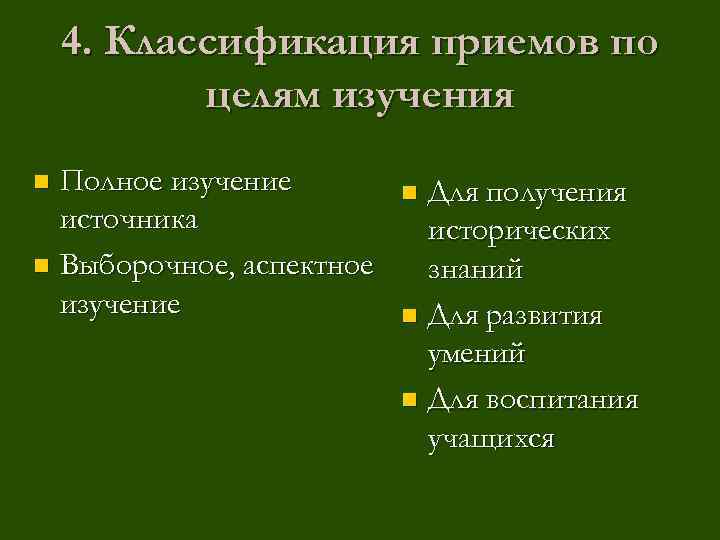 4. Классификация приемов по целям изучения

Полное изучение источника

Выборочное, аспектное изучение

Для получения исторических знаний

Для развития умений

Для воспитания учащихся